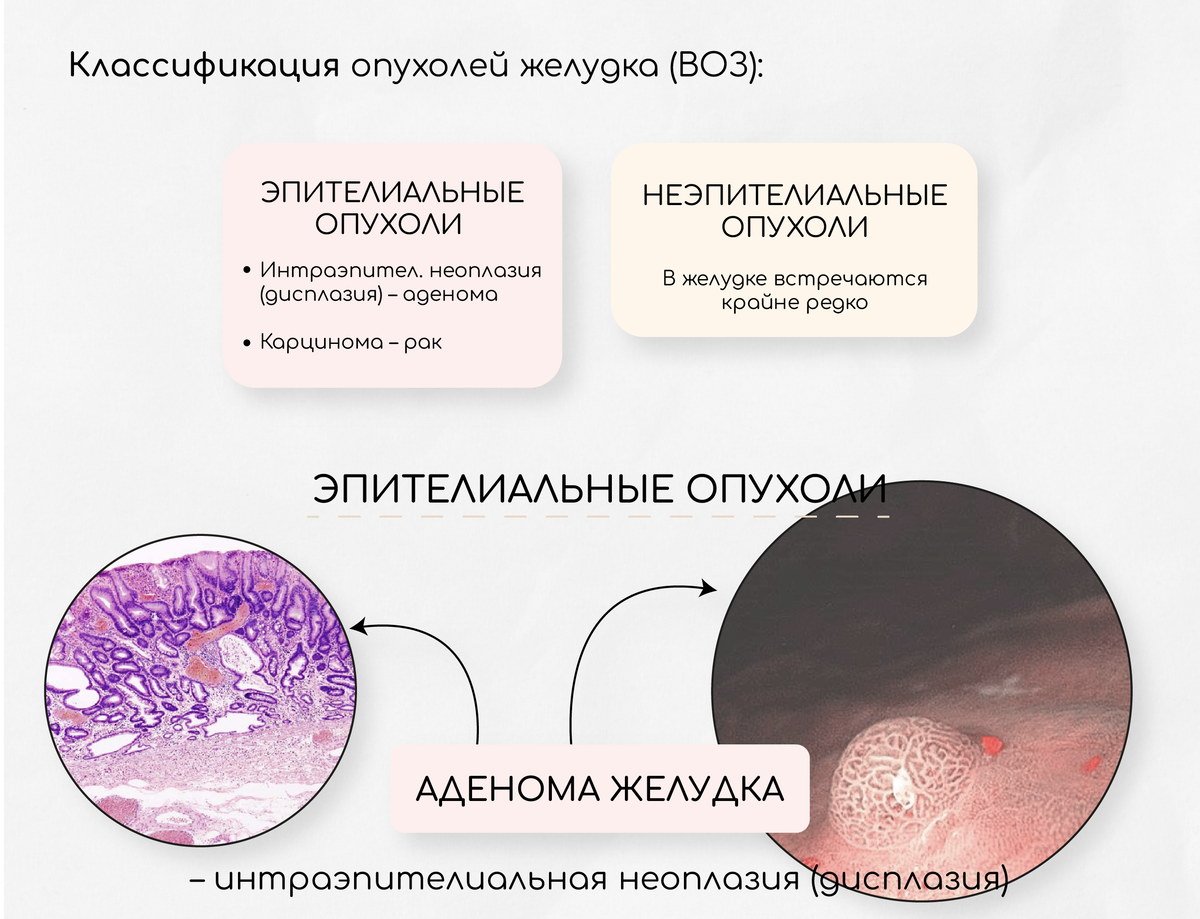 Классификация опухолей желудка (ВОЗ):

ЭПИТЕЛИАЛЬНЫЕ ОПУХОЛИ

• Интраэпител. неоплазия (дисплазия) – аденома

• Карцинома – рак

НЕЭПИТЕЛИАЛЬНЫЕ ОПУХОЛИ

В желудке встречаются крайне редко

ЭПИТЕЛИАЛЬНЫЕ ОПУХОЛИ

АДЕНОМА ЖЕЛУДКА

– интраэпителиальная неоплазия (дисплазия)